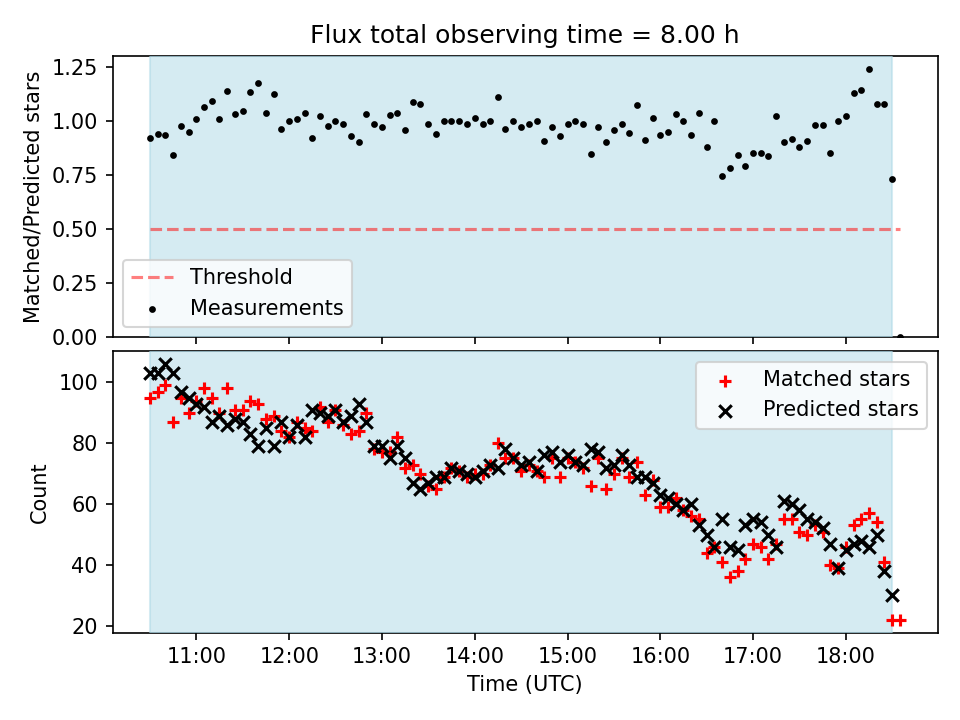 Flux total observing time = 8.00 h

Matched/Predicted stars

1.25
1.00
0.75
0.50
0.25
0.00

Threshold
Measurements

Count

100
80
60
40
20

Matched stars
Predicted stars

11:00
12:00
13:00
14:00
15:00
16:00
17:00
18:00

Time (UTC)